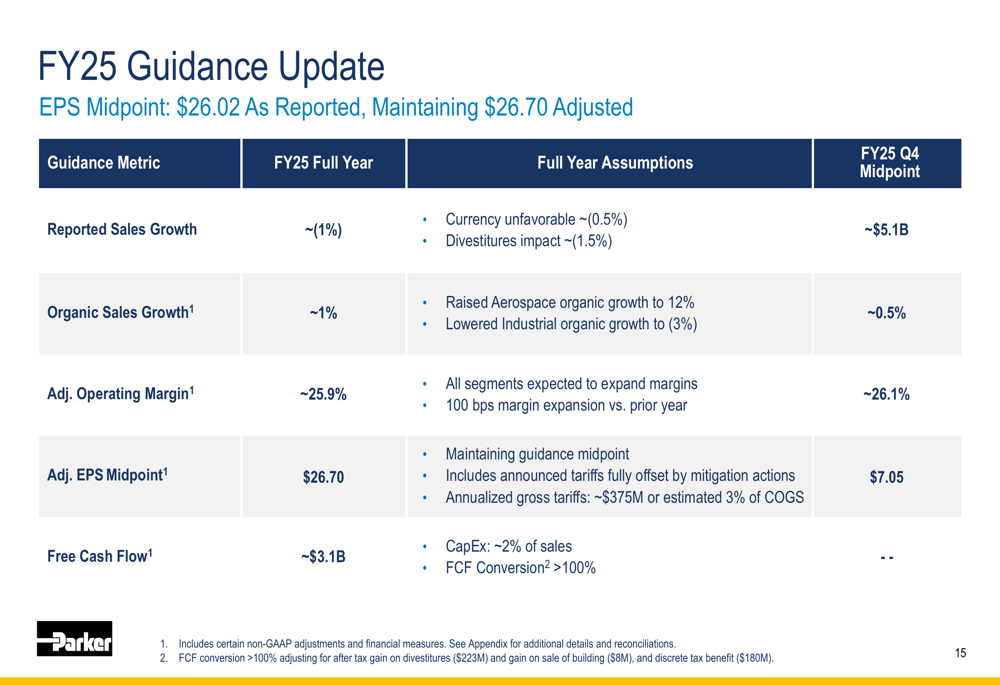 FY25 Guidance Update

EPS Midpoint: $26.02 As Reported, Maintaining $26.70 Adjusted

| Guidance Metric | FY25 Full Year | Full Year Assumptions | FY25 Q4 Midpoint |
|---|---|---|---|
| Reported Sales Growth | ~(1%) | • Currency unfavorable ~(0.5%) • Divestitures impact ~(1.5%) | ~$5.1B |
| Organic Sales Growth$^1$ | ~1% | • Raised Aerospace organic growth to 12% • Lowered Industrial organic growth to (3%) | ~0.5% |
| Adj. Operating Margin$^1$ | ~25.9% | • All segments expected to expand margins • 100 bps margin expansion vs. prior year | ~26.1% |
| Adj. EPS Midpoint$^1$ | $26.70 | • Maintaining guidance midpoint • Includes announced tariffs fully offset by mitigation actions • Annualized gross tariffs: ~$375M or estimated 3% of COGS | $7.05 |
| Free Cash Flow$^1$ | ~$3.1B | • CapEx: ~2% of sales • FCF Conversion$^2$ >100% | - - |

Parker

1. Includes certain non-GAAP adjustments and financial measures. See Appendix for additional details and reconciliations.
2. FCF conversion >100% adjusting for after tax gain on divestitures ($223M) and gain on sale of building ($8M), and discrete tax benefit ($180M).

15